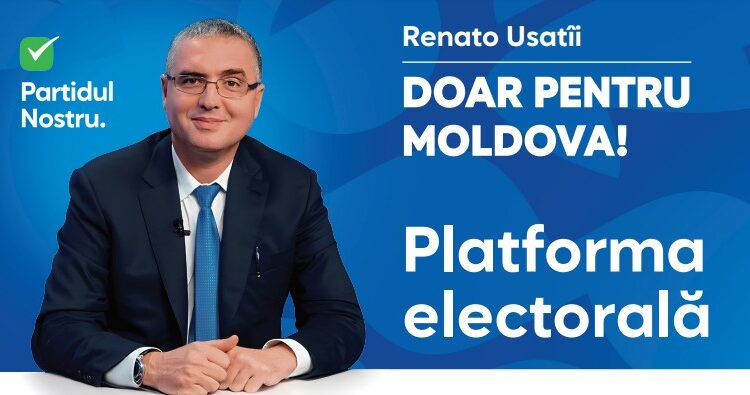 Partidul Nostru.

Renato Usatîi

DOAR PENTRU MOLDOVA!

Platforma electorală